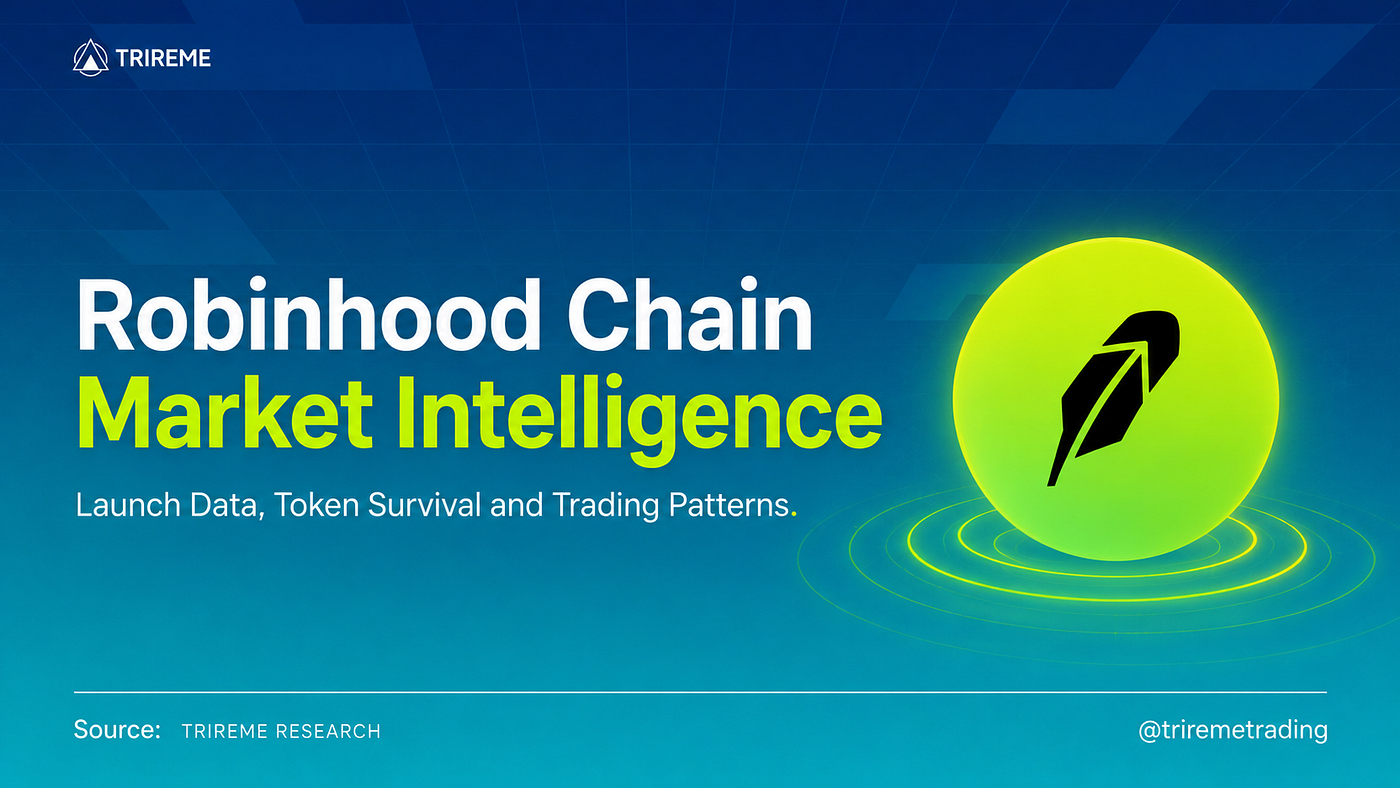 TRIREME

Robinhood Chain
Market Intelligence

Launch Data, Token Survival and Trading Patterns.

Source: TRIREME RESEARCH

@triremetrading